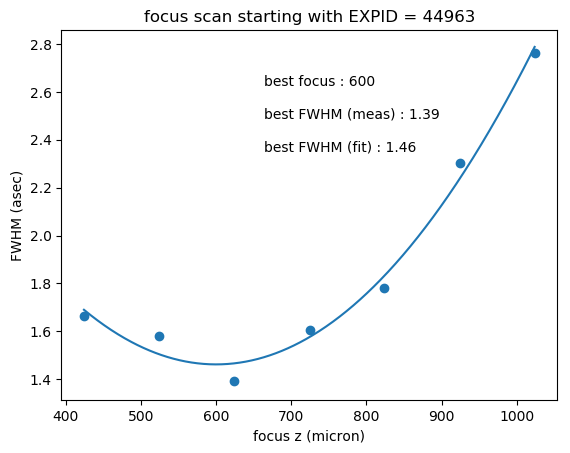 focus scan starting with EXPID = 44963

best focus : 600

best FWHM (meas) : 1.39

best FWHM (fit) : 1.46

FWHM (asec)

2.8
2.6
2.4
2.2
2.0
1.8
1.6
1.4

400 500 600 700 800 900 1000

focus z (micron)